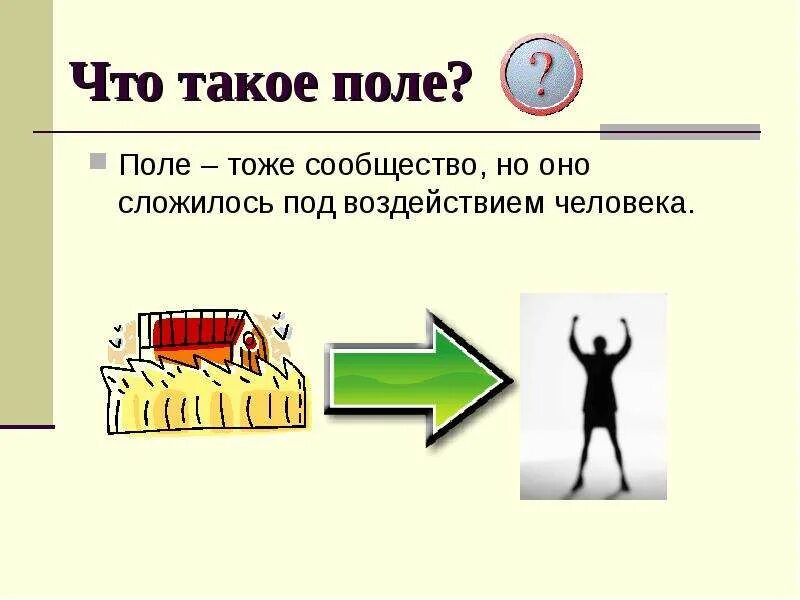 Что такое поле?

?

Поле – тоже сообщество, но оно сложилось под воздействием человека.